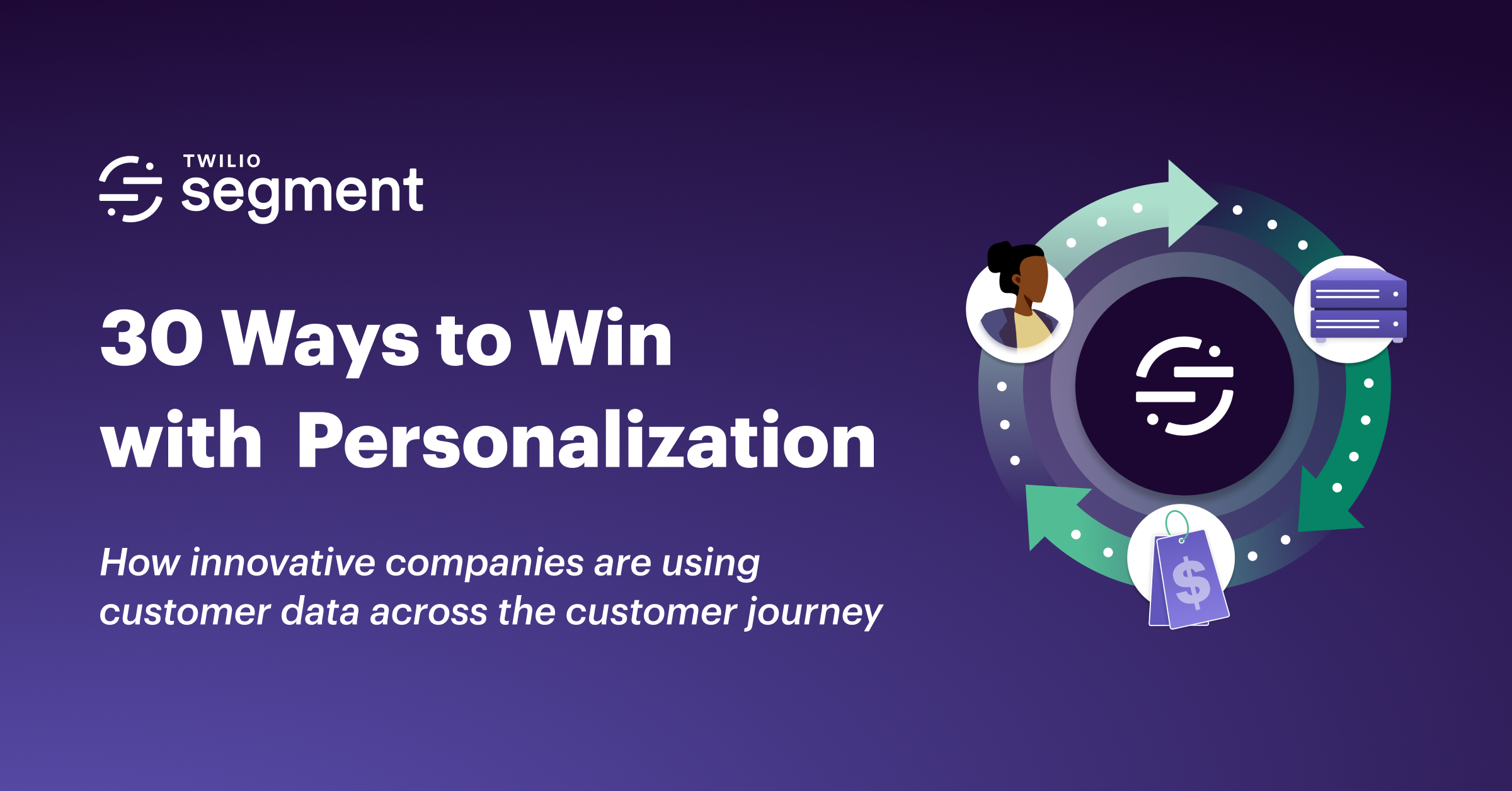 TWILIO
segment

30 Ways to Win with Personalization

How innovative companies are using customer data across the customer journey

$